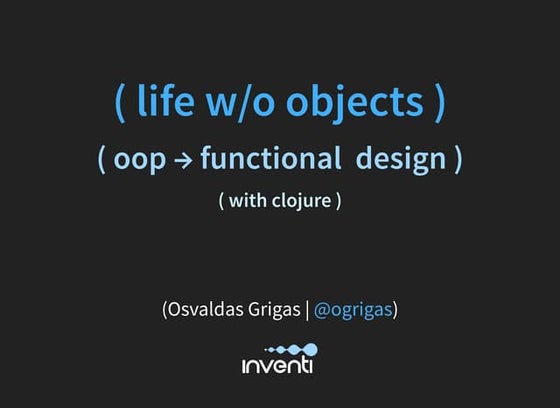 ( life w/o objects )

( oop → functional design )

( with clojure )

(Osvaldas Grigas | @ogrigas)

inventi